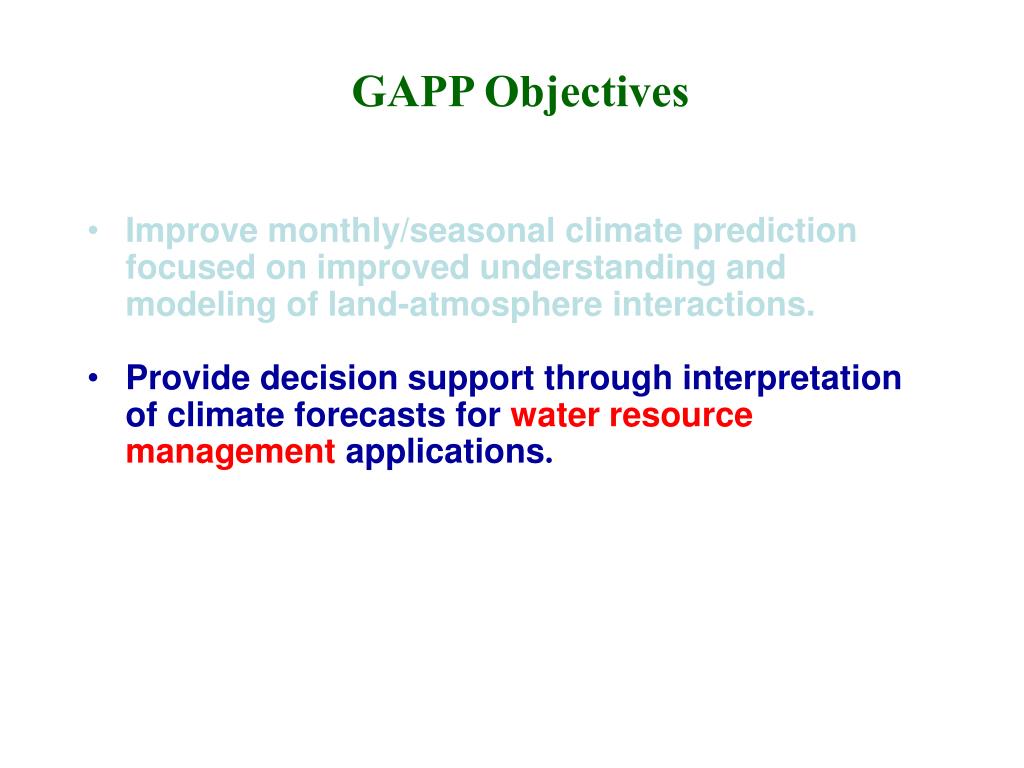 GAPP Objectives

• Improve monthly/seasonal climate prediction focused on improved understanding and modeling of land-atmosphere interactions.

• Provide decision support through interpretation of climate forecasts for water resource management applications.